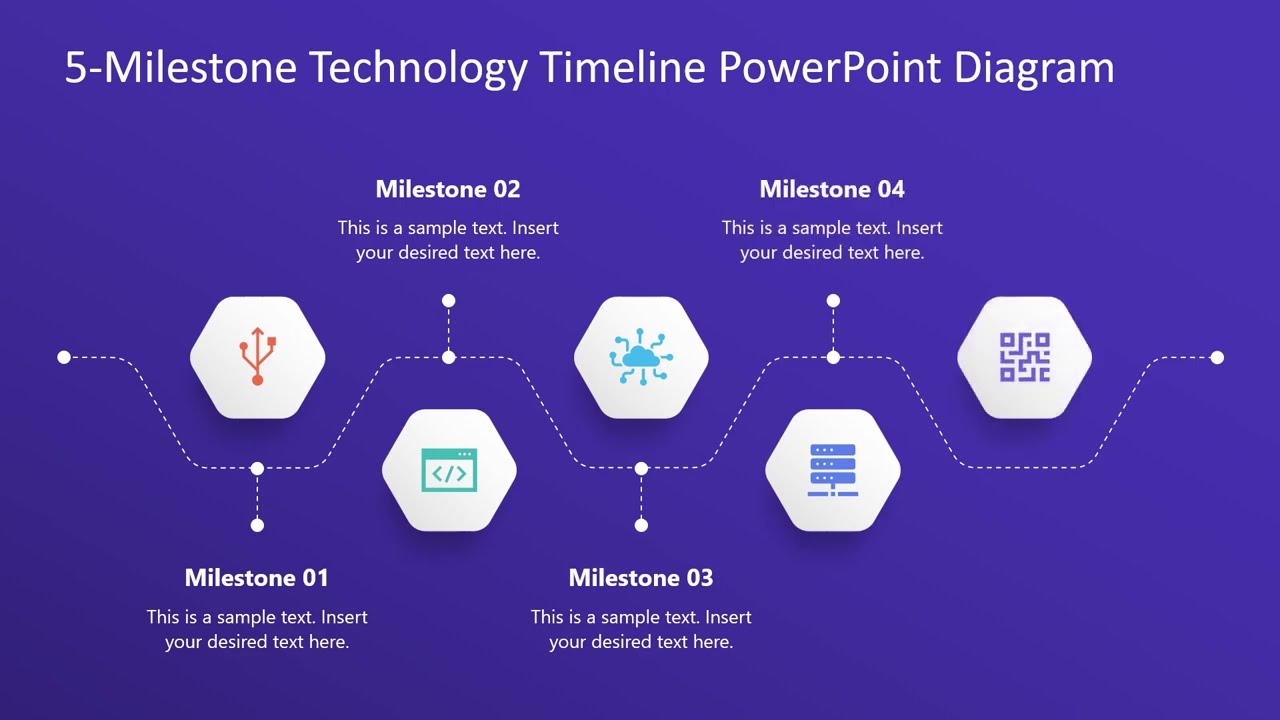 5-Milestone Technology Timeline PowerPoint Diagram

Milestone 02

This is a sample text. Insert your desired text here.

Milestone 04

This is a sample text. Insert your desired text here.

Milestone 01

This is a sample text. Insert your desired text here.

Milestone 03

This is a sample text. Insert your desired text here.